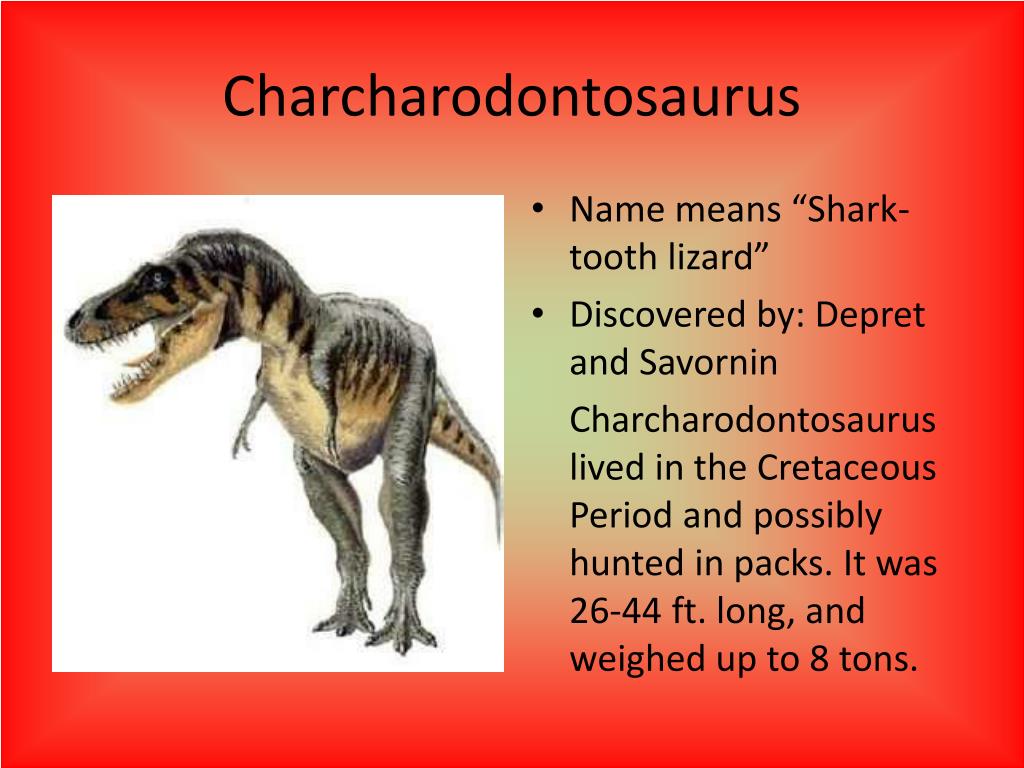 Charcharodontosaurus

• Name means “Shark-tooth lizard”
• Discovered by: Depret and Savornin

Charcharodontosaurus lived in the Cretaceous Period and possibly hunted in packs. It was 26-44 ft. long, and weighed up to 8 tons.